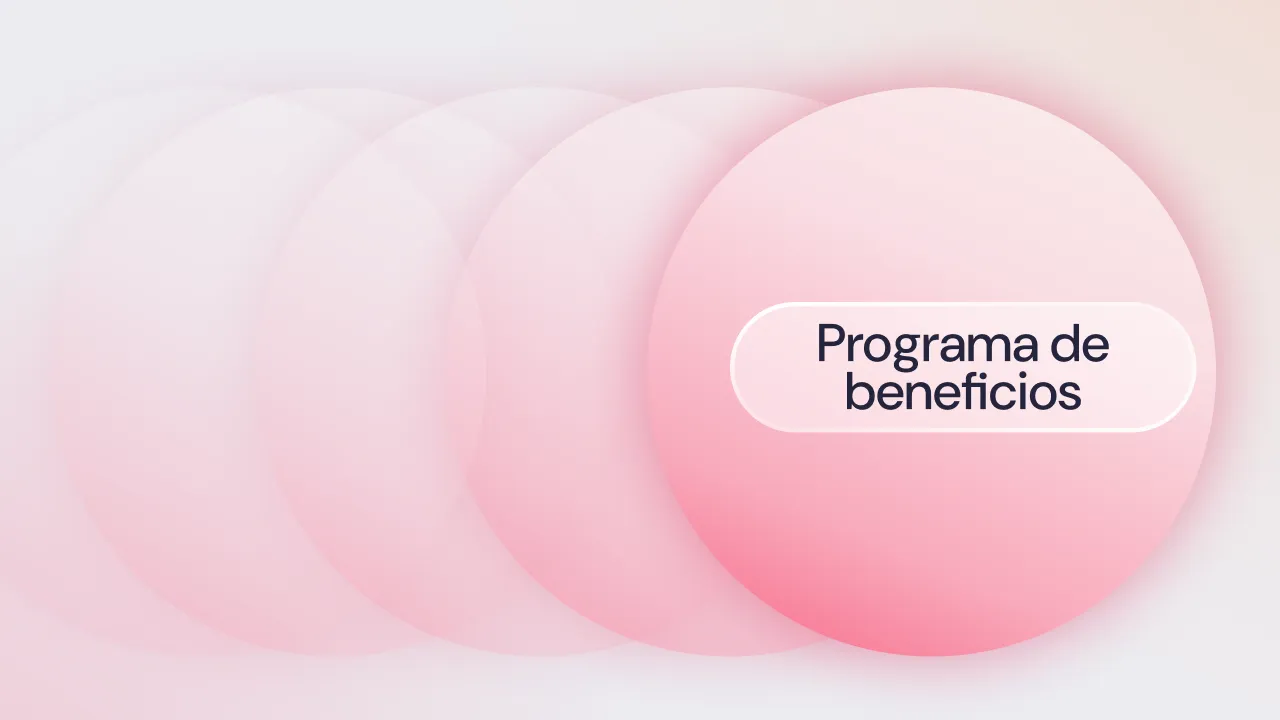 Programa de beneficios